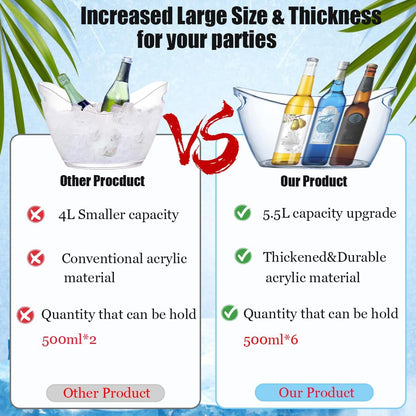 Increased Large Size & Thickness for your parties

VS

Other Procduct

4L Smaller capacity

Conventional acrylic material

Quantity that can be hold

500ml*2

Other Product

Our Product

5.5L capacity upgrade

Thickened&Durable acrylic material

Quantity that can be hold

500ml*6

Our Product